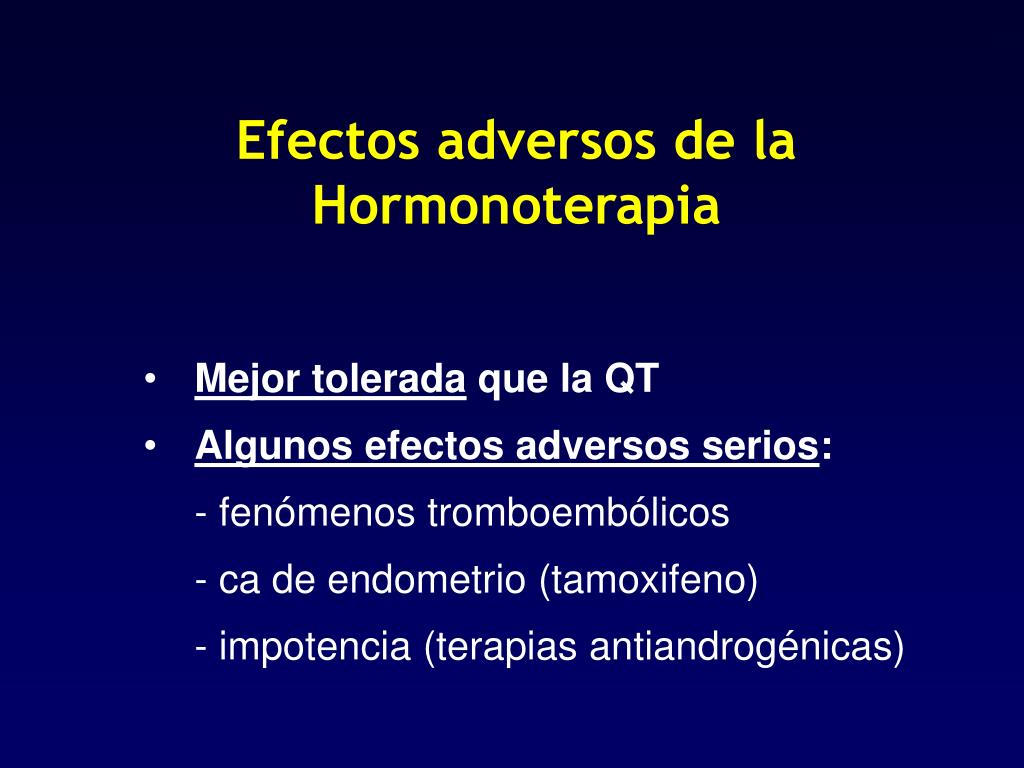 Efectos adversos de la Hormonoterapia

• Mejor tolerada que la QT
• Algunos efectos adversos serios:
- fenómenos tromboembólicos
- ca de endometrio (tamoxifeno)
- impotencia (terapias antiandrogénicas)